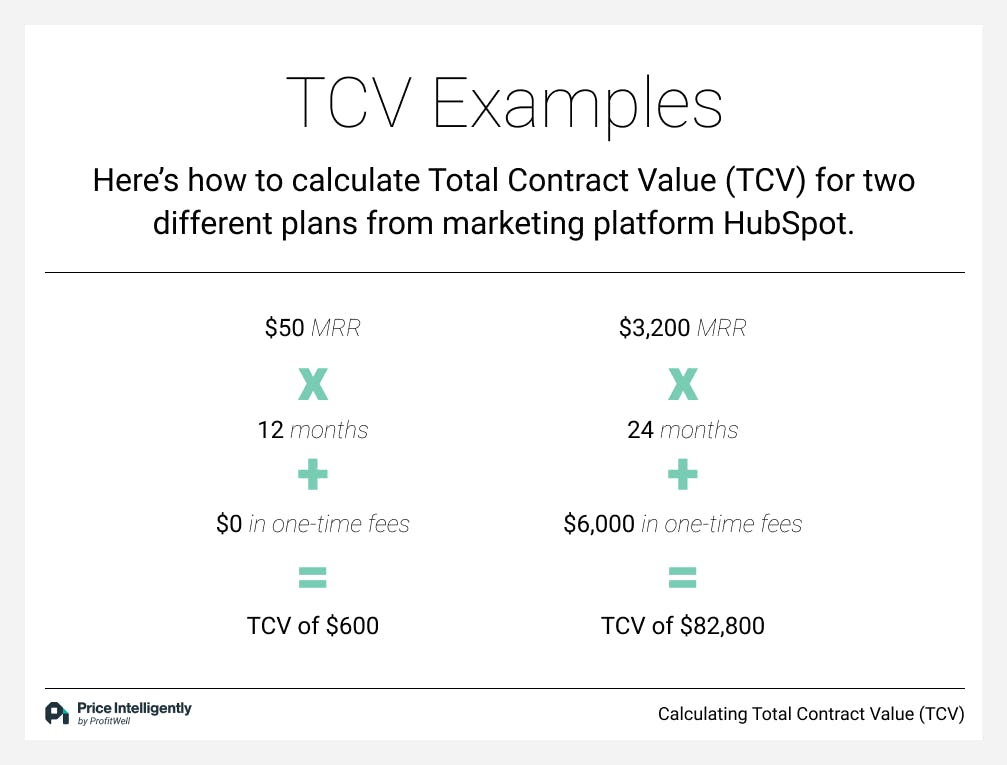 TCV Examples

Here's how to calculate Total Contract Value (TCV) for two different plans from marketing platform HubSpot.

\$50 MRR

x

12 months

+

\$0 in one-time fees

=

TCV of \$600

\$3,200 MRR

x

24 months

+

\$6,000 in one-time fees

=

TCV of \$82,800

Price Intelligently
by ProfitWell

Calculating Total Contract Value (TCV)